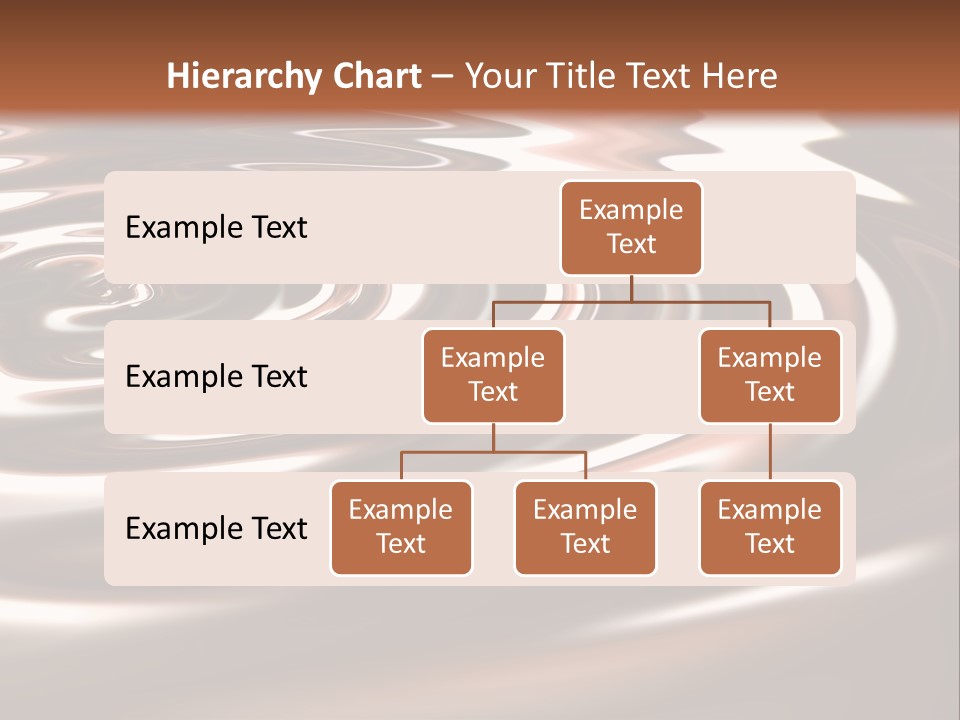 Hierarchy Chart – Your Title Text Here

Example Text

Example Text

Example Text

Example Text

Example Text

Example Text

Example Text

Example Text

Example Text